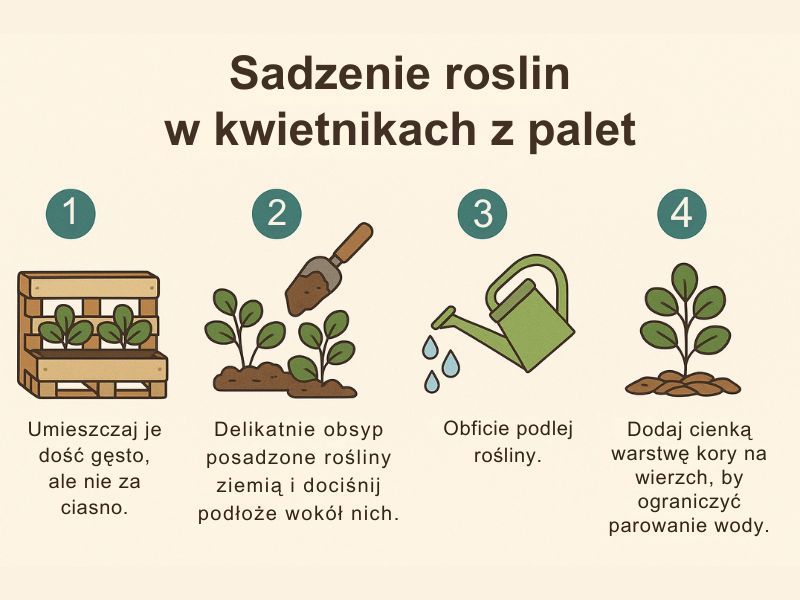 Sadzenie roslin w kwietnikach z palet

1

Umieszczaj je dość gęsto, ale nie za ciasno.

2

Delikatnie obsyp posadzone rośliny ziemią i dociśnij podłoże wokół nich.

3

Obficie podlej rośliny.

4

Dodaj cienką warstwę kory na wierzch, by ograniczyć parowanie wody.